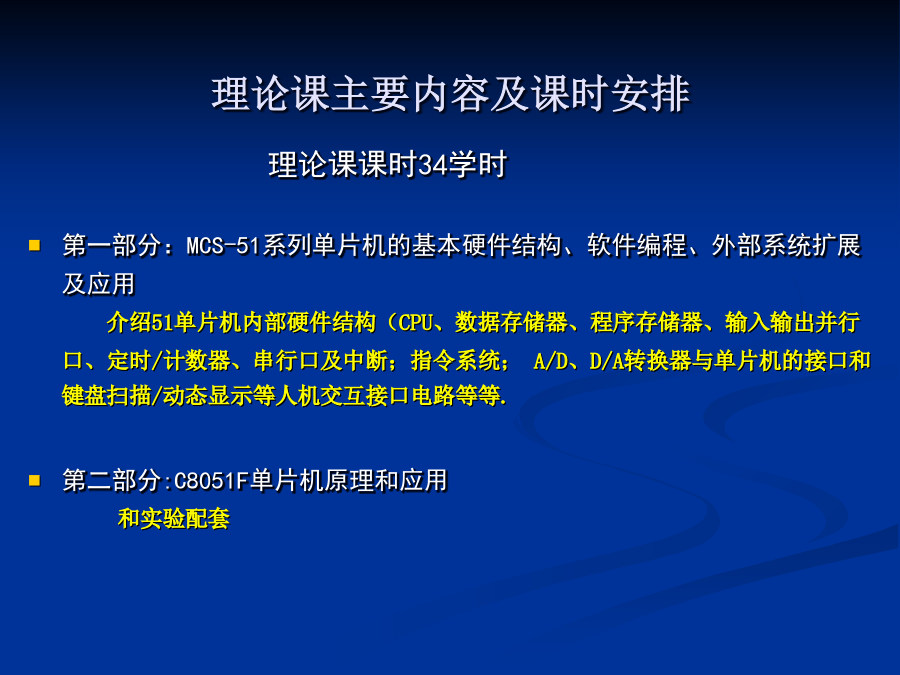 理论课主要内容及课时安排

理论课课时34学时

第一部分：MCS-51系列单片机的基本硬件结构、软件编程、外部系统扩展及应用

介绍51单片机内部硬件结构（CPU、数据存储器、程序存储器、输入输出并行口、定时/计数器、串行口及中断；指令系统； A/D、D/A转换器与单片机的接口和键盘扫描/动态显示等人机交互接口电路等等.

第二部分:C8051F单片机原理和应用

和实验配套